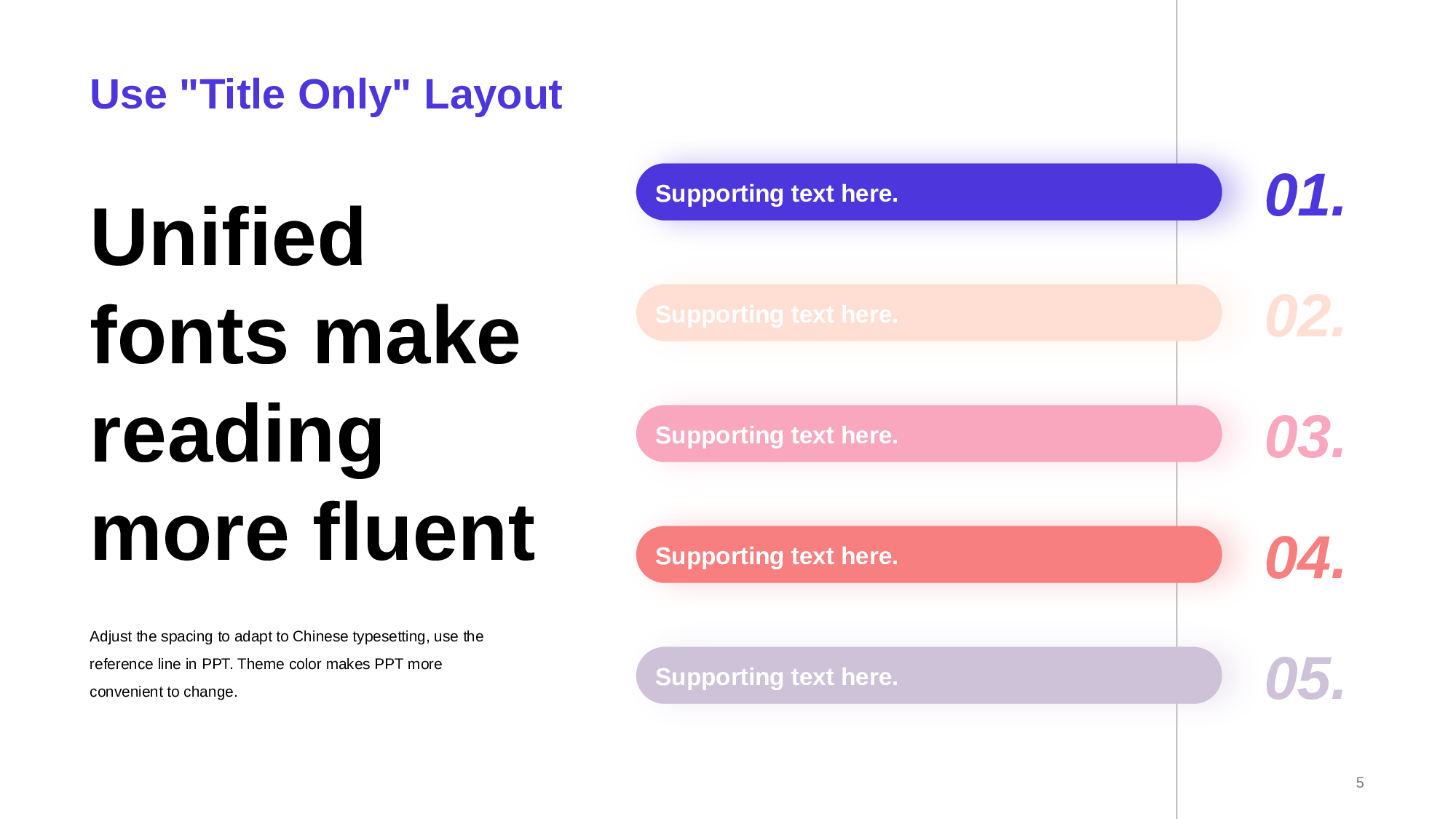 Use "Title Only" Layout

Unified fonts make reading more fluent

Adjust the spacing to adapt to Chinese typesetting, use the reference line in PPT. Theme color makes PPT more convenient to change.

Supporting text here.
01.

Supporting text here.
02.

Supporting text here.
03.

Supporting text here.
04.

Supporting text here.
05.

5